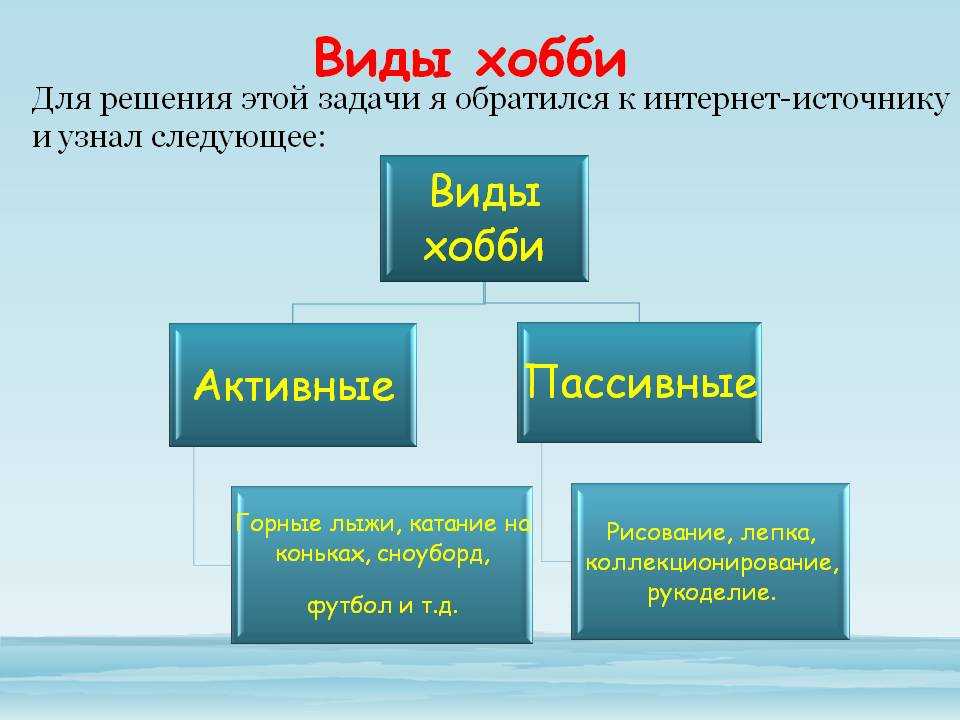 Виды хобби

Для решения этой задачи я обратился к интернет-источнику и узнал следующее:

Виды хобби

Активные

Пассивные

Горные лыжи, катание на коньках, сноуборд,

футбол и т.д.

Рисование, лепка, коллекционирование, рукоделие.